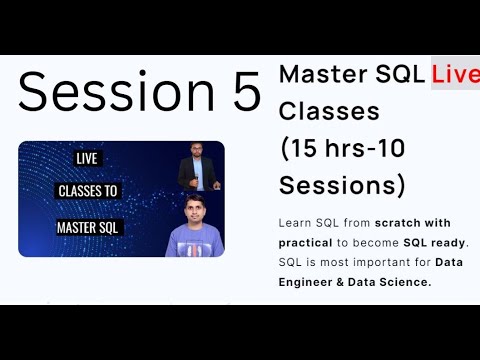 Session 5

LIVE

CLASSES TO

MASTER SQL

Master SQL Live Classes (15 hrs-10 Sessions)

Learn SQL from scratch with practical to become SQL ready. SQL is most important for Data Engineer & Data Science.